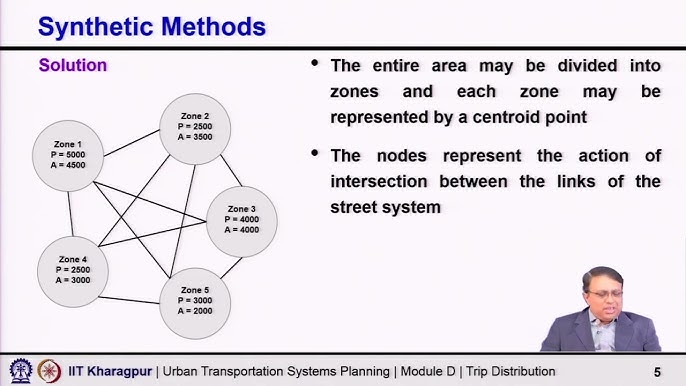 Synthetic Methods

Solution

Zone 1
P = 5000
A = 4500

Zone 2
P = 2500
A = 3500

Zone 3
P = 4000
A = 4000

Zone 4
P = 2500
A = 3000

Zone 5
P = 3000
A = 2000

• The entire area may be divided into zones and each zone may be represented by a centroid point

• The nodes represent the action of intersection between the links of the street system

IIT Kharagpur | Urban Transportation Systems Planning | Module D | Trip Distribution

5